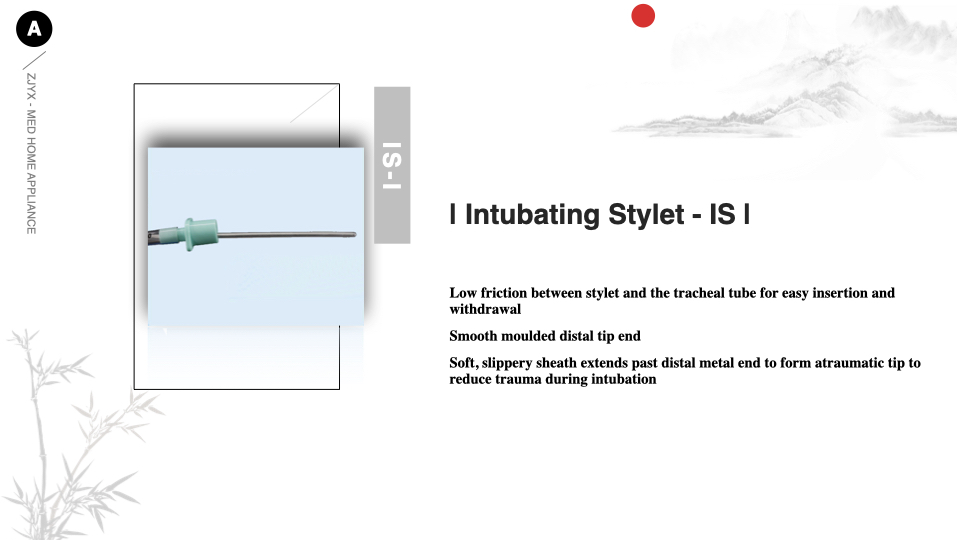 A

ZJYX - MED HOME APPLIANCE

IS-I

I Intubating Stylet - IS I

Low friction between stylet and the tracheal tube for easy insertion and withdrawal

Smooth moulded distal tip end

Soft, slippery sheath extends past distal metal end to form atraumatic tip to reduce trauma during intubation